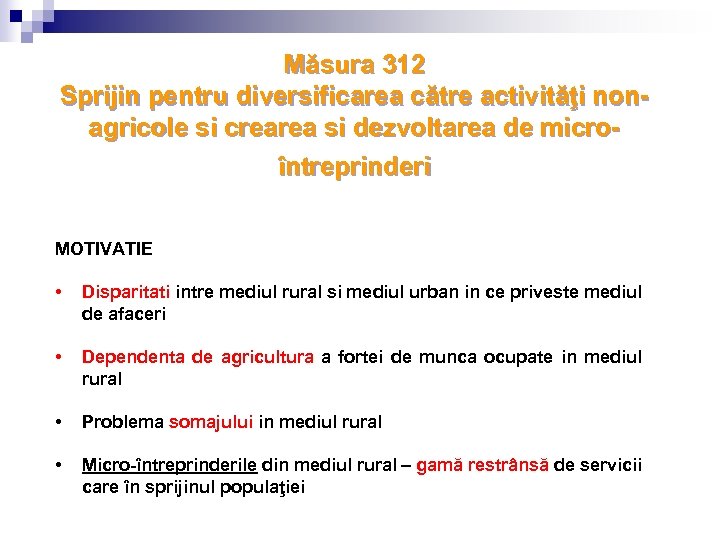 Măsura 312
Sprijin pentru diversificarea către activităţi non-agricole si crearea si dezvoltarea de micro-întreprinderi

MOTIVATIE

• Disparitati intre mediul rural si mediul urban in ce priveste mediul de afaceri

• Dependenta de agricultura a fortei de munca ocupate in mediul rural

• Problema somajului in mediul rural

• Micro-întreprinderile din mediul rural – gamă restrânsă de servicii care în sprijinul populaţiei